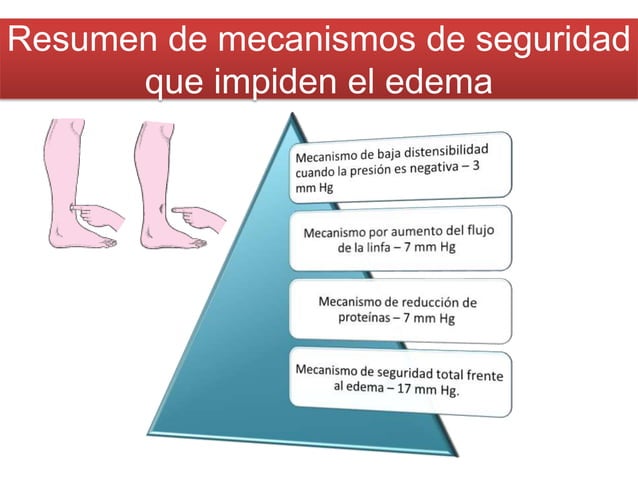 Resumen de mecanismos de seguridad que impiden el edema

Mecanismo de baja distensibilidad cuando la presión es negativa – 3 mm Hg

Mecanismo por aumento del flujo de la linfa – 7 mm Hg

Mecanismo de reducción de proteínas – 7 mm Hg

Mecanismo de seguridad total frente al edema – 17 mm Hg.